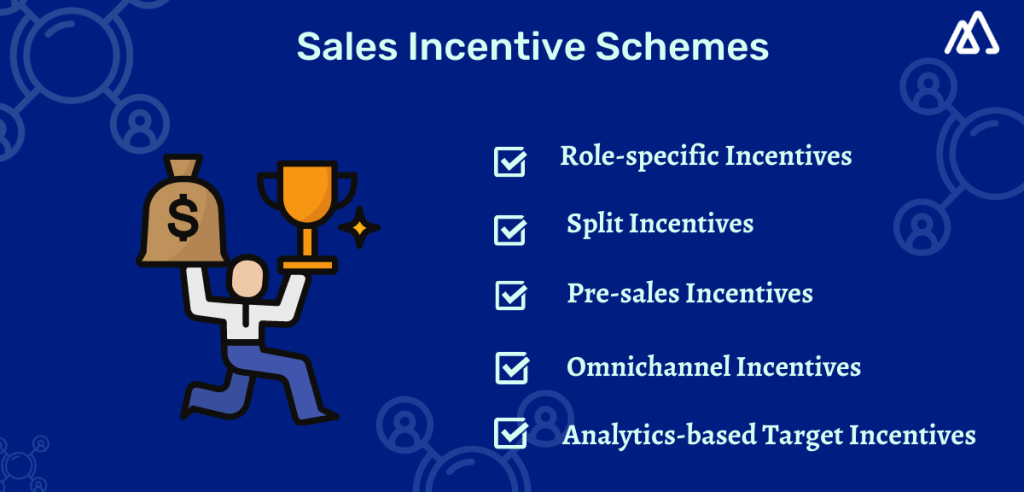 Sales Incentive Schemes

$

Role-specific Incentives

Split Incentives

Pre-sales Incentives

Omnichannel Incentives

Analytics-based Target Incentives